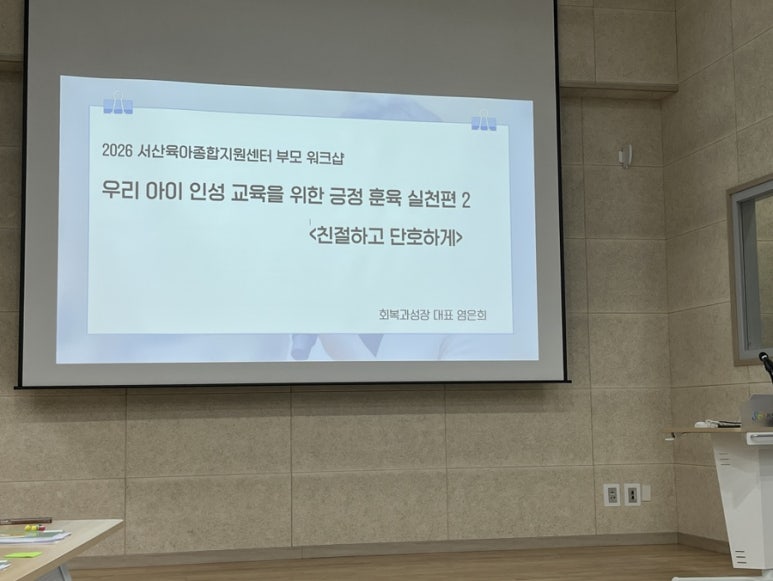 2026 서산육아종합지원센터 부모 워크샵

우리 아이 인성 교육을 위한 긍정 훈육 실천편 2

<친절하고 단호하게>

회복과성장 대표 염은희